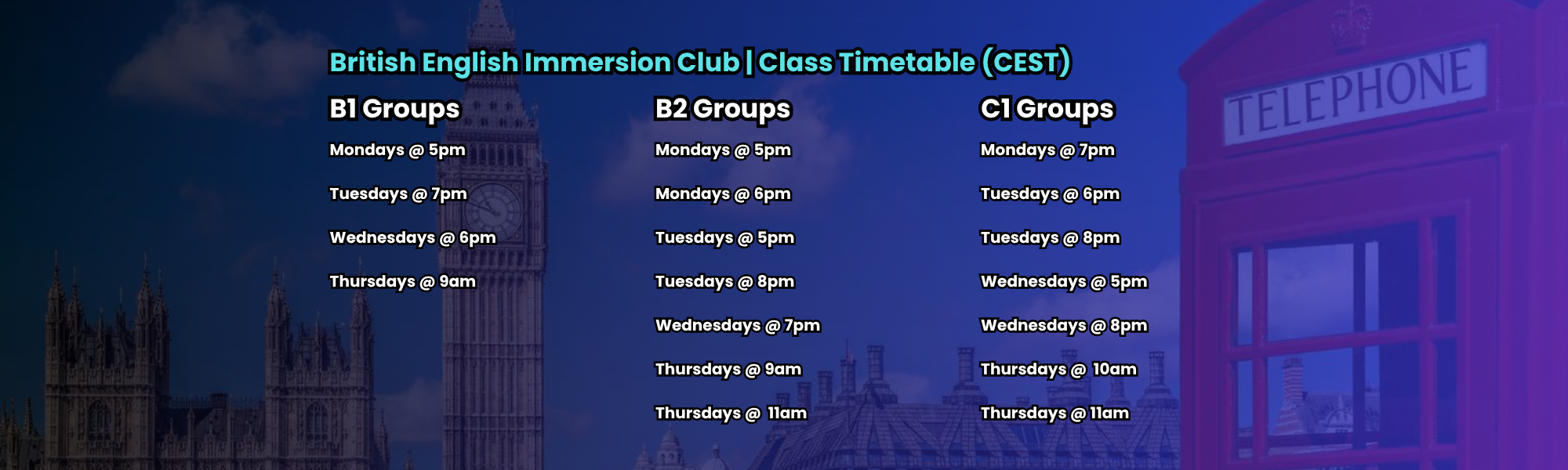 British English Immersion Club | Class Timetable (CEST)

B1 Groups

Mondays @ 5pm

Tuesdays @ 7pm

Wednesdays @ 6pm

Thursdays @ 9am

B2 Groups

Mondays @ 5pm

Mondays @ 6pm

Tuesdays @ 5pm

Tuesdays @ 8pm

Wednesdays @ 7pm

Thursdays @ 9am

Thursdays @ 11am

C1 Groups

Mondays @ 7pm

Tuesdays @ 6pm

Tuesdays @ 8pm

Wednesdays @ 5pm

Wednesdays @ 8pm

Thursdays @ 10am

Thursdays @ 11am

TELEPHONE